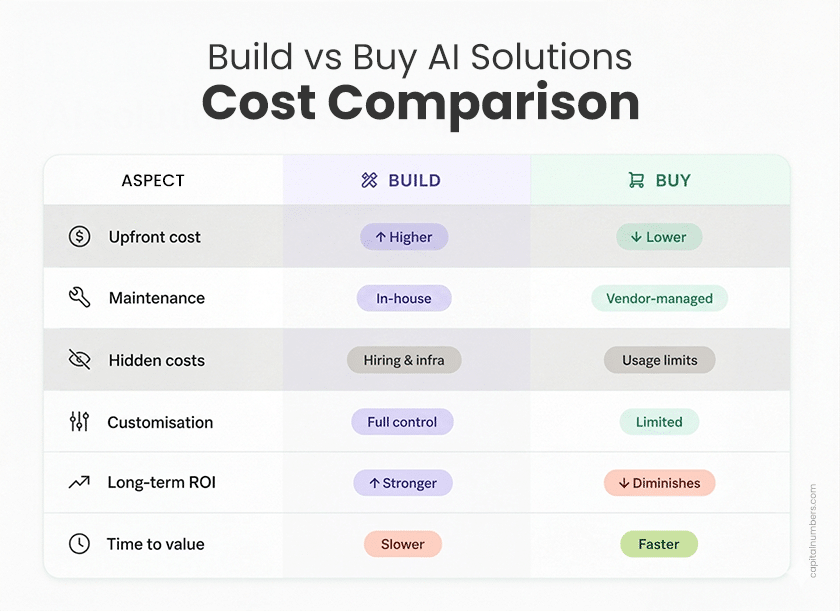 Build vs Buy AI Solutions
Cost Comparison

| ASPECT | BUILD | BUY |
|---|---|---|
| Upfront cost | ↑ Higher | ↓ Lower |
| Maintenance | In-house | Vendor-managed |
| Hidden costs | Hiring & infra | Usage limits |
| Customisation | Full control | Limited |
| Long-term ROI | ↑ Stronger | ↓ Diminishes |
| Time to value | Slower | Faster |

capitalnumbers.com